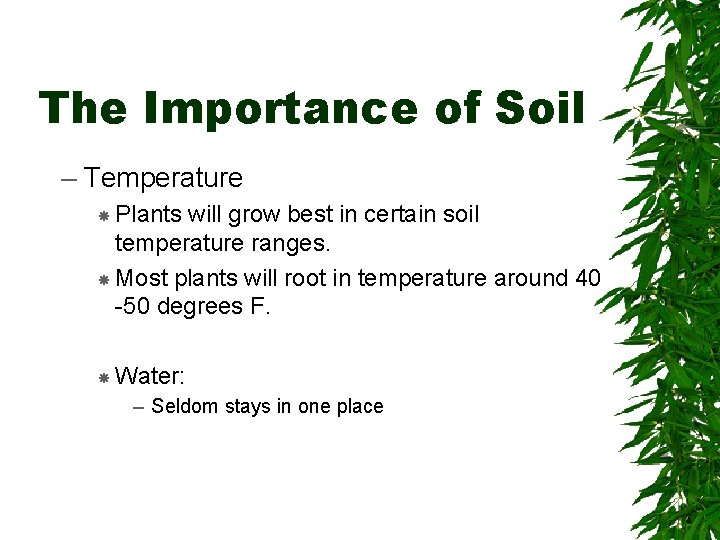 The Importance of Soil

– Temperature

Plants will grow best in certain soil temperature ranges.

Most plants will root in temperature around 40 -50 degrees F.

Water:

– Seldom stays in one place